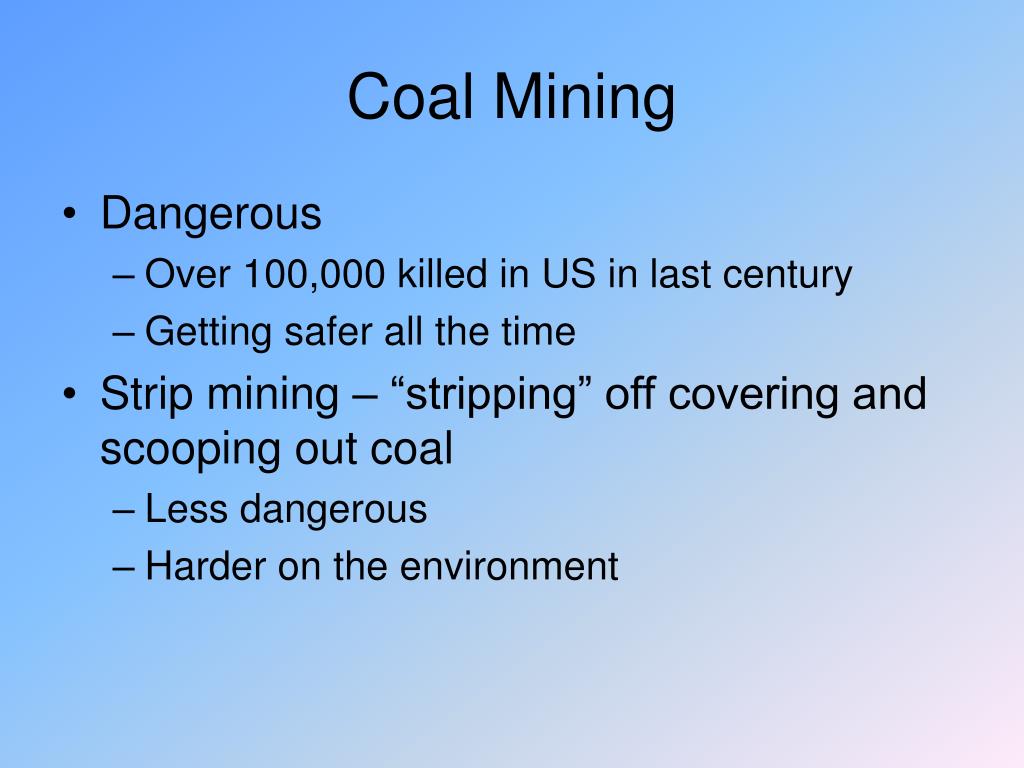 Coal Mining

• Dangerous
– Over 100,000 killed in US in last century
– Getting safer all the time
• Strip mining – “stripping” off covering and scooping out coal
– Less dangerous
– Harder on the environment